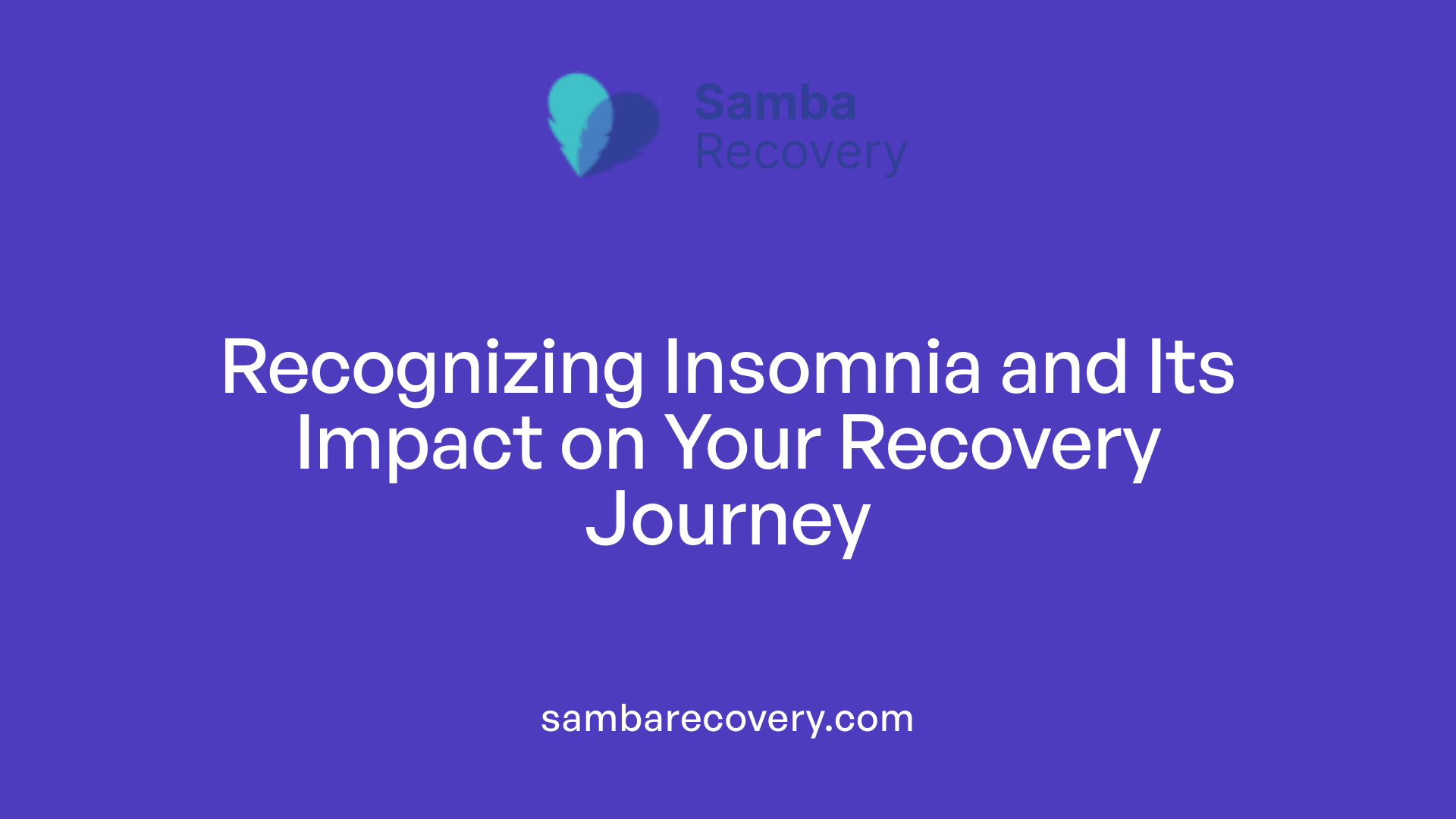 Samba
Recovery

Recognizing Insomnia and Its Impact on Your Recovery Journey

sambarecovery.com